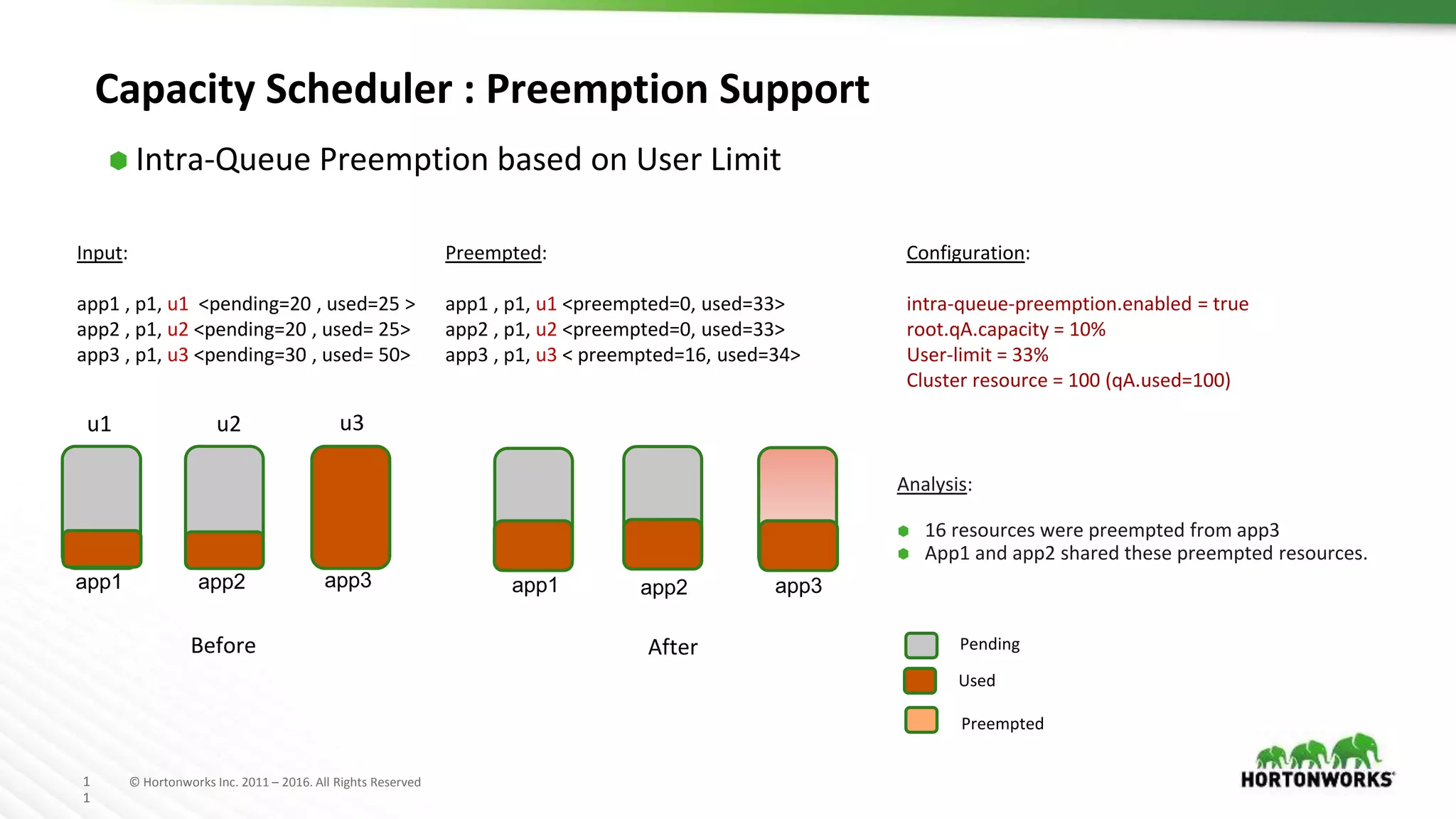 Capacity Scheduler : Preemption Support

Intra-Queue Preemption based on User Limit

Input:

app1 , p1, u1 <pending=20 , used=25 >
app2 , p1, u2 <pending=20 , used= 25>
app3 , p1, u3 <pending=30 , used= 50>

Preempted:

app1 , p1, u1 <preempted=0, used=33>
app2 , p1, u2 <preempted=0, used=33>
app3 , p1, u3 < preempted=16, used=34>

Configuration:

intra-queue-preemption.enabled = true
root.qA.capacity = 10%
User-limit = 33%
Cluster resource = 100 (qA.used=100)

u1 u2 u3

app1 app2 app3

Before

app1 app2 app3

After

Analysis:

16 resources were preempted from app3
App1 and app2 shared these preempted resources.

Pending
Used
Preempted

1
1

© Hortonworks Inc. 2011 – 2016. All Rights Reserved

HORTONWORKS